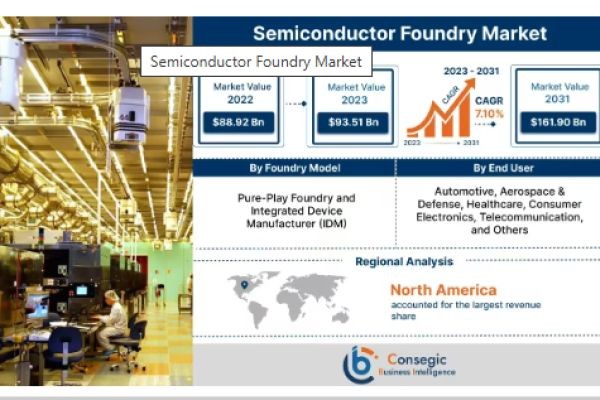 Semiconductor Foundry Market

Semiconductor Foundry Market

Market Value 2022
$88.92 Bn

Market Value 2023
$93.51 Bn

2023 - 2031
CAGR
CAGR 7.10%
2023 2031

Market Value 2031
$161.90 Bn

By Foundry Model
Pure-Play Foundry and Integrated Device Manufacturer (IDM)

By End User
Automotive, Aerospace & Defense, Healthcare, Consumer Electronics, Telecommunication, and Others

Regional Analysis

North America
accounted for the largest revenue share

Consegic
Business Intelligence